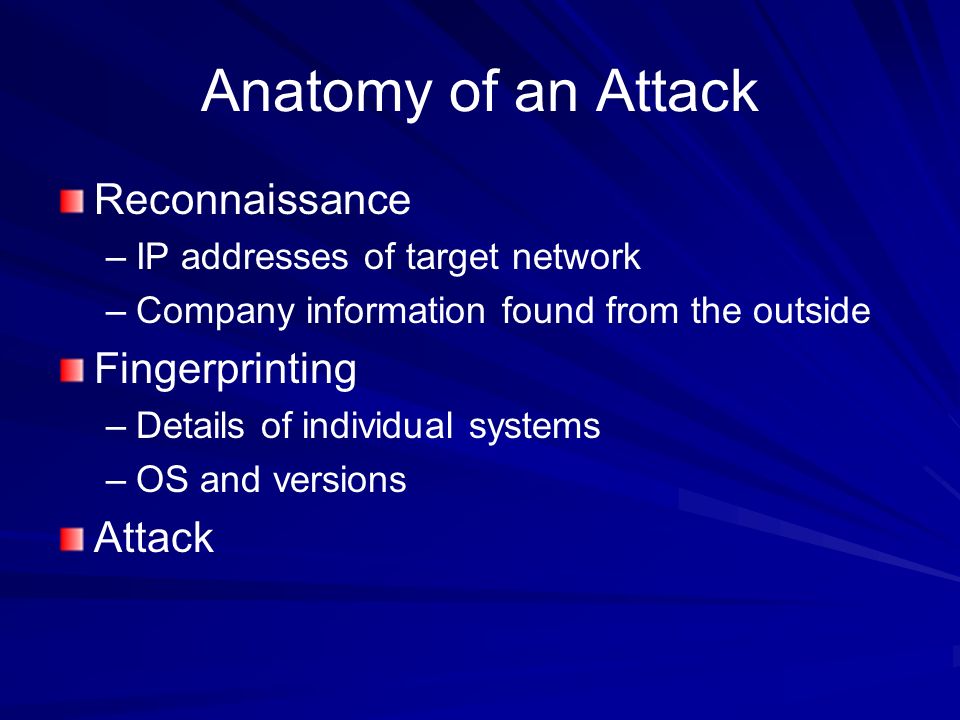 Anatomy of an Attack

Reconnaissance
– IP addresses of target network
– Company information found from the outside

Fingerprinting
– Details of individual systems
– OS and versions

Attack